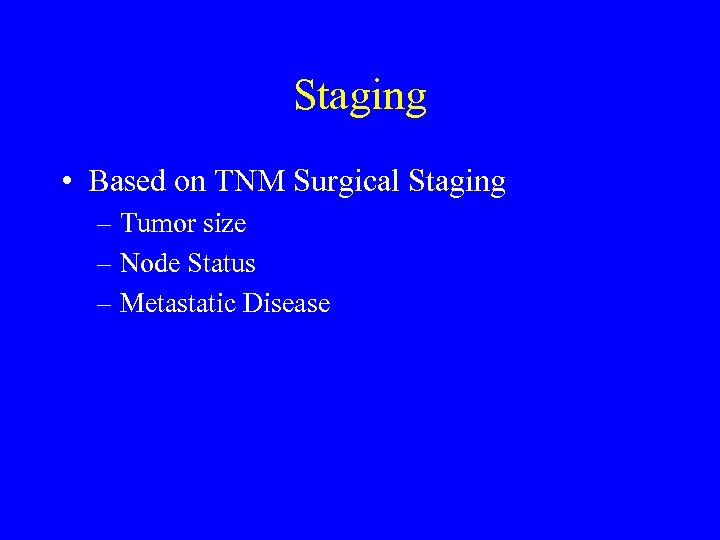 Staging

• Based on TNM Surgical Staging
– Tumor size
– Node Status
– Metastatic Disease